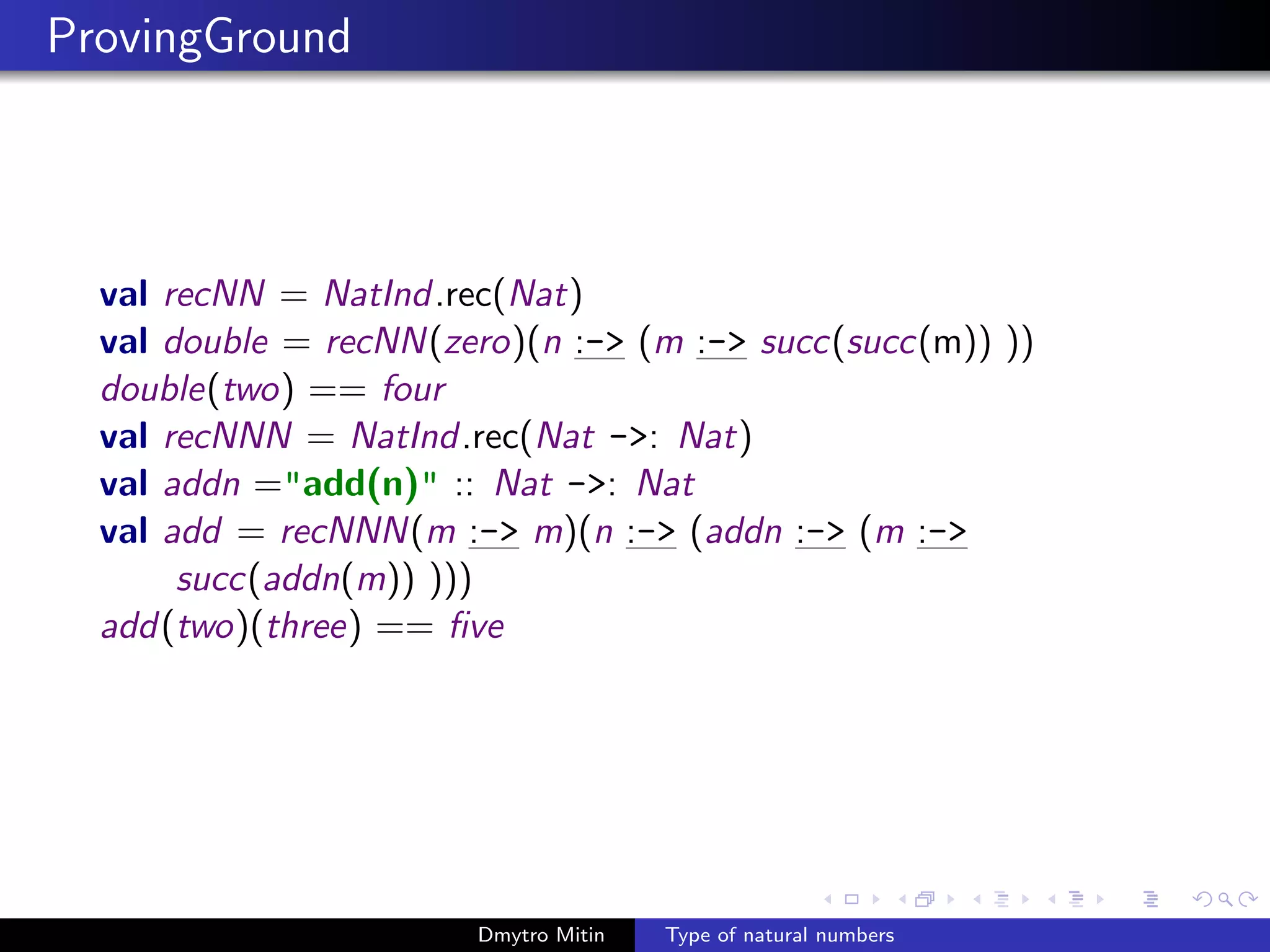 ProvingGround

val recNN = NatInd.rec(Nat)
val double = recNN(zero)(n :-> (m :-> succ(succ(m)) ))
double(two) == four
val recNNN = NatInd.rec(Nat ->: Nat)
val addn ="add(n)" :: Nat ->: Nat
val add = recNNN(m :-> m)(n :-> (addn :-> (m :-> succ(addn(m)) )))
add(two)(three) == five

Dmytro Mitin Type of natural numbers